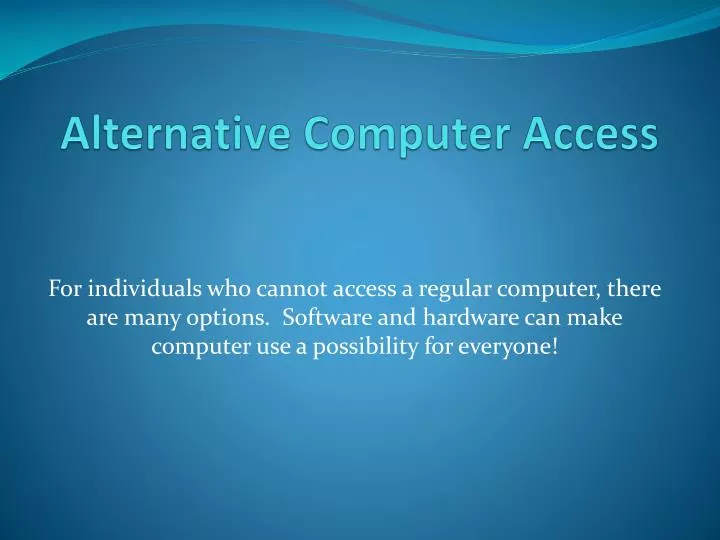 Alternative Computer Access

For individuals who cannot access a regular computer, there are many options.  Software and hardware can make computer use a possibility for everyone!